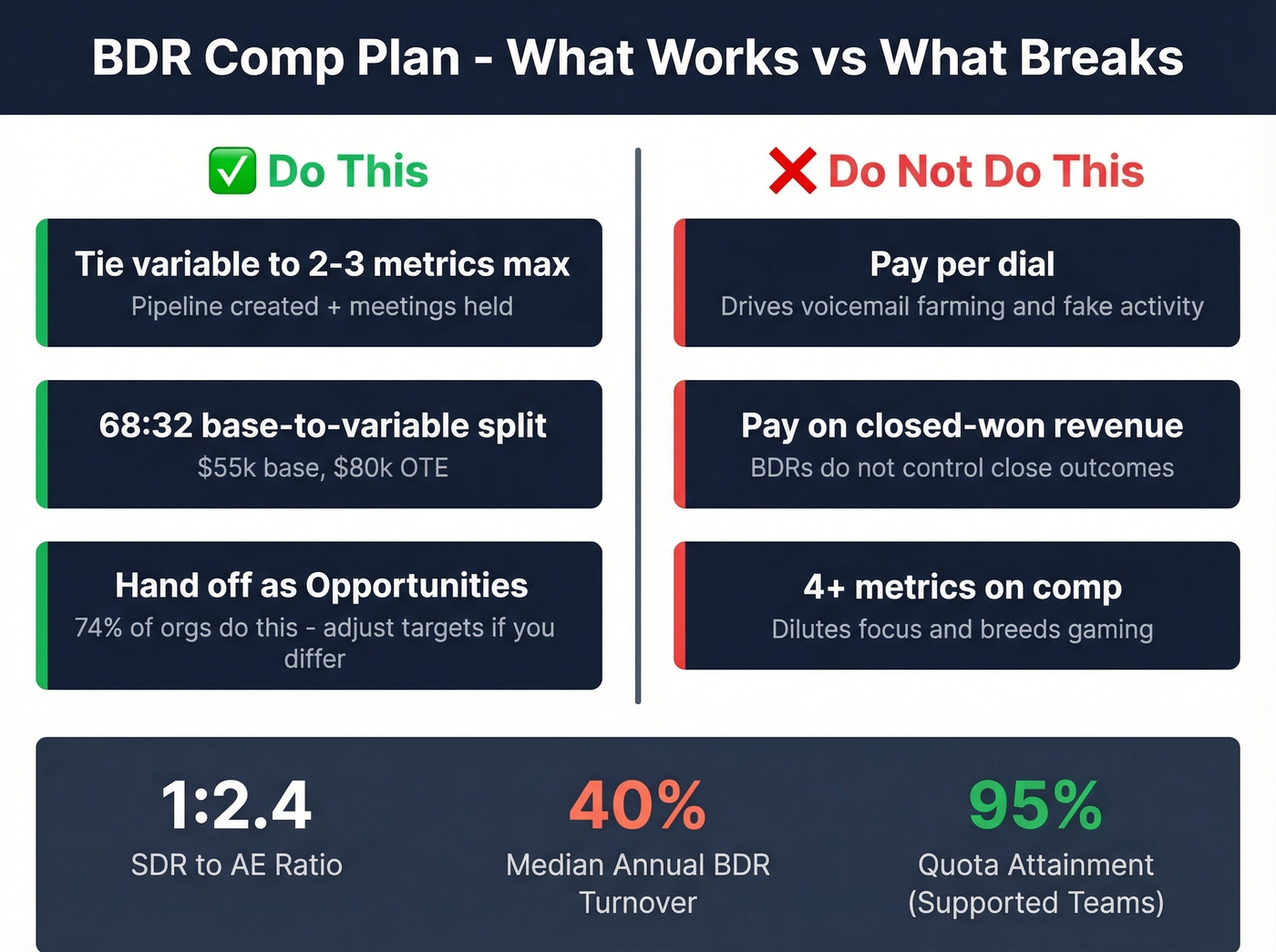 BDR Comp Plan - What Works vs What Breaks

✅ Do This

Tie variable to 2-3 metrics max
Pipeline created + meetings held

68:32 base-to-variable split
\$55k base, \$80k OTE

Hand off as Opportunities
74% of orgs do this - adjust targets if you differ

❌ Do Not Do This

Pay per dial
Drives voicemail farming and fake activity

Pay on closed-won revenue
BDRs do not control close outcomes

4+ metrics on comp
Dilutes focus and breeds gaming

1:2.4
SDR to AE Ratio

40%
Median Annual BDR Turnover

95%
Quota Attainment (Supported Teams)